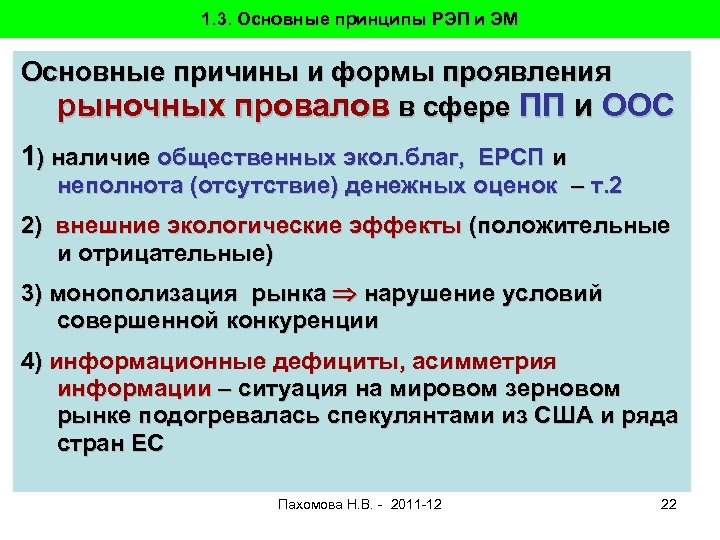 1.3. Основные принципы РЭП и ЭМ

Основные причины и формы проявления рыночных провалов в сфере ПП и ООС

1) наличие общественных экол.благ, ЕРСП и неполнота (отсутствие) денежных оценок – т.2

2) внешние экологические эффекты (положительные и отрицательные)

3) монополизация рынка $\Rightarrow$ нарушение условий совершенной конкуренции

4) информационные дефициты, асимметрия информации – ситуация на мировом зерновом рынке подогревалась спекулянтами из США и ряда стран ЕС

Пахомова Н.В. - 2011-12

22